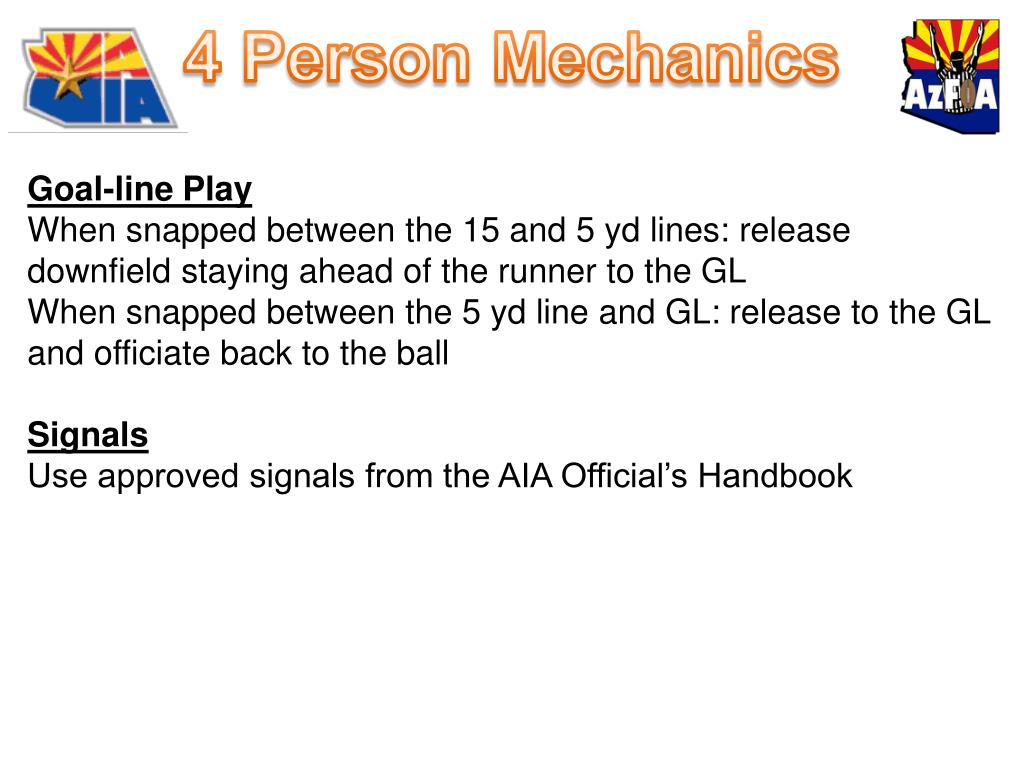 AIA

4 Person Mechanics

AzFOA

Goal-line Play
When snapped between the 15 and 5 yd lines: release downfield staying ahead of the runner to the GL
When snapped between the 5 yd line and GL: release to the GL and officiate back to the ball

Signals
Use approved signals from the AIA Official's Handbook